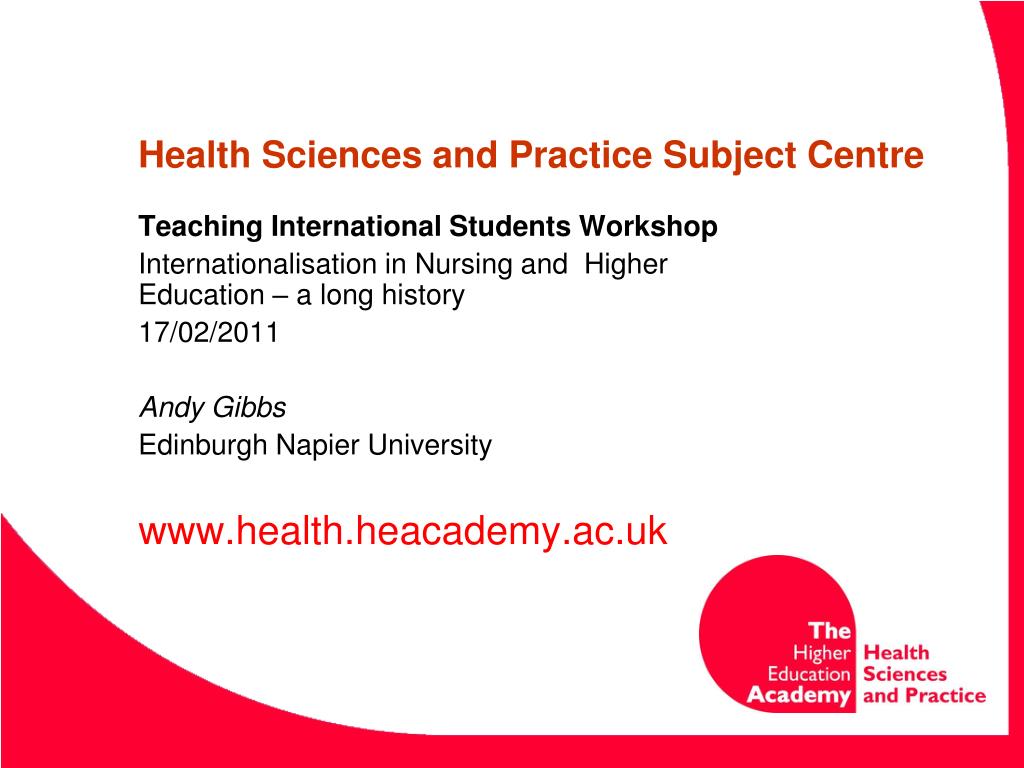 Health Sciences and Practice Subject Centre

Teaching International Students Workshop
Internationalisation in Nursing and Higher Education – a long history
17/02/2011

Andy Gibbs
Edinburgh Napier University

www.health.heacademy.ac.uk

The Higher Education Academy

Health Sciences and Practice